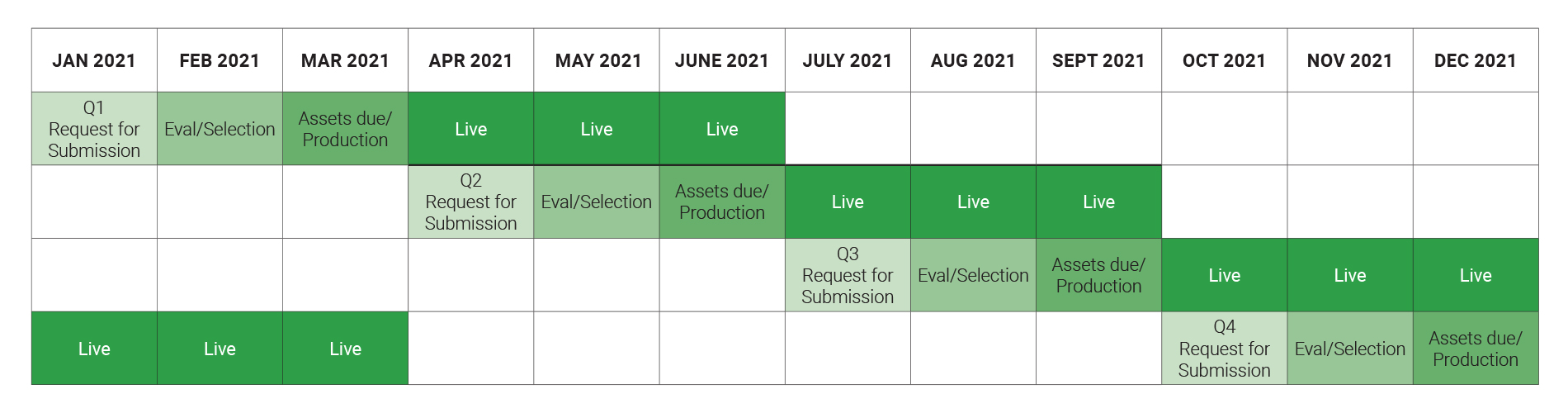 | JAN 2021 | FEB 2021 | MAR 2021 | APR 2021 | MAY 2021 | JUNE 2021 | JULY 2021 | AUG 2021 | SEPT 2021 | OCT 2021 | NOV 2021 | DEC 2021 |
|---|---|---|---|---|---|---|---|---|---|---|---|
| Q1 Request for Submission | Eval/Selection | Assets due/ Production | Live | Live | Live | | | | | | |
| | | | Q2 Request for Submission | Eval/Selection | Assets due/ Production | Live | Live | Live | | | |
| | | | | | | Q3 Request for Submission | Eval/Selection | Assets due/ Production | Live | Live | Live |
| Live | Live | Live | | | | | | | Q4 Request for Submission | Eval/Selection | Assets due/ Production |